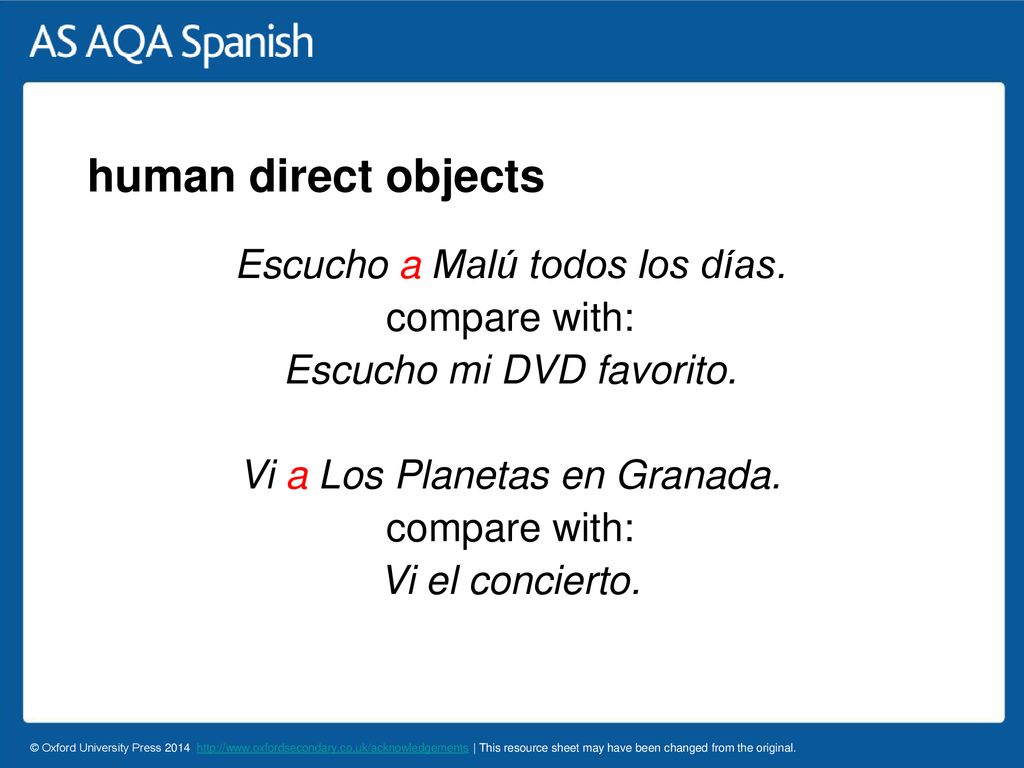 AS AQA Spanish

human direct objects

Escucho a Malú todos los días.
compare with:
Escucho mi DVD favorito.

Vi a Los Planetas en Granada.
compare with:
Vi el concierto.

© Oxford University Press 2014 http://www.oxfordsecondary.co.uk/acknowledgements | This resource sheet may have been changed from the original.